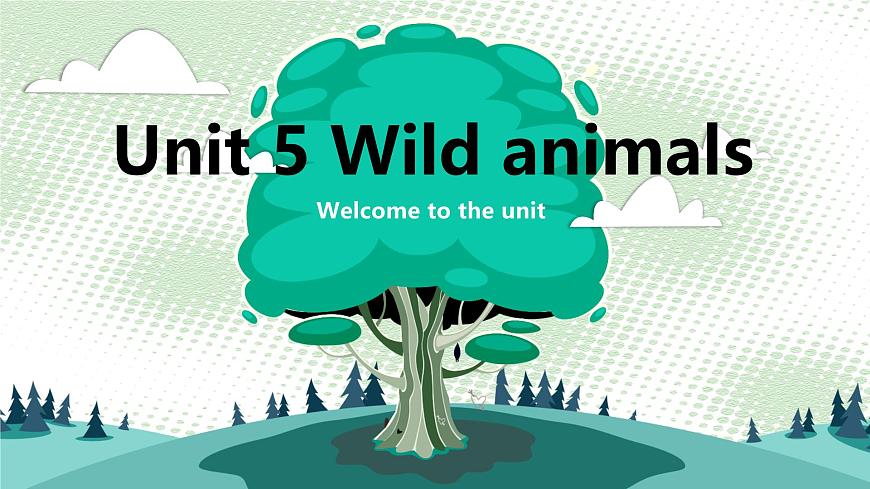 Unit 5 Wild animals

Welcome to the unit